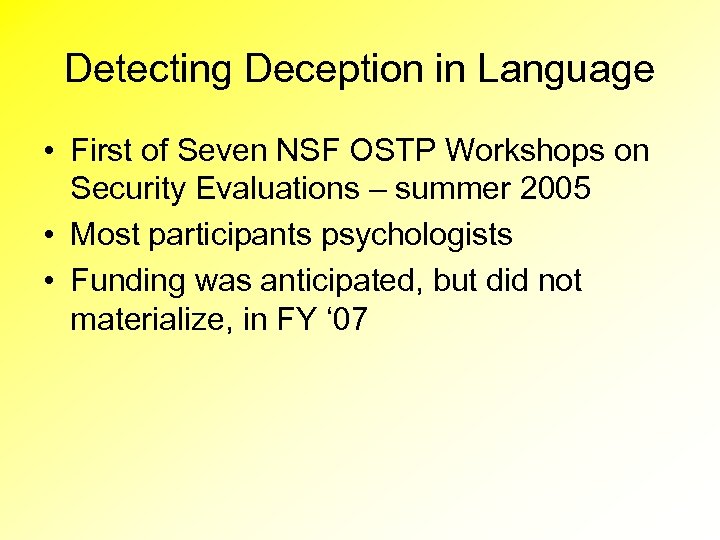 Detecting Deception in Language

• First of Seven NSF OSTP Workshops on Security Evaluations – summer 2005
• Most participants psychologists
• Funding was anticipated, but did not materialize, in FY ‘07